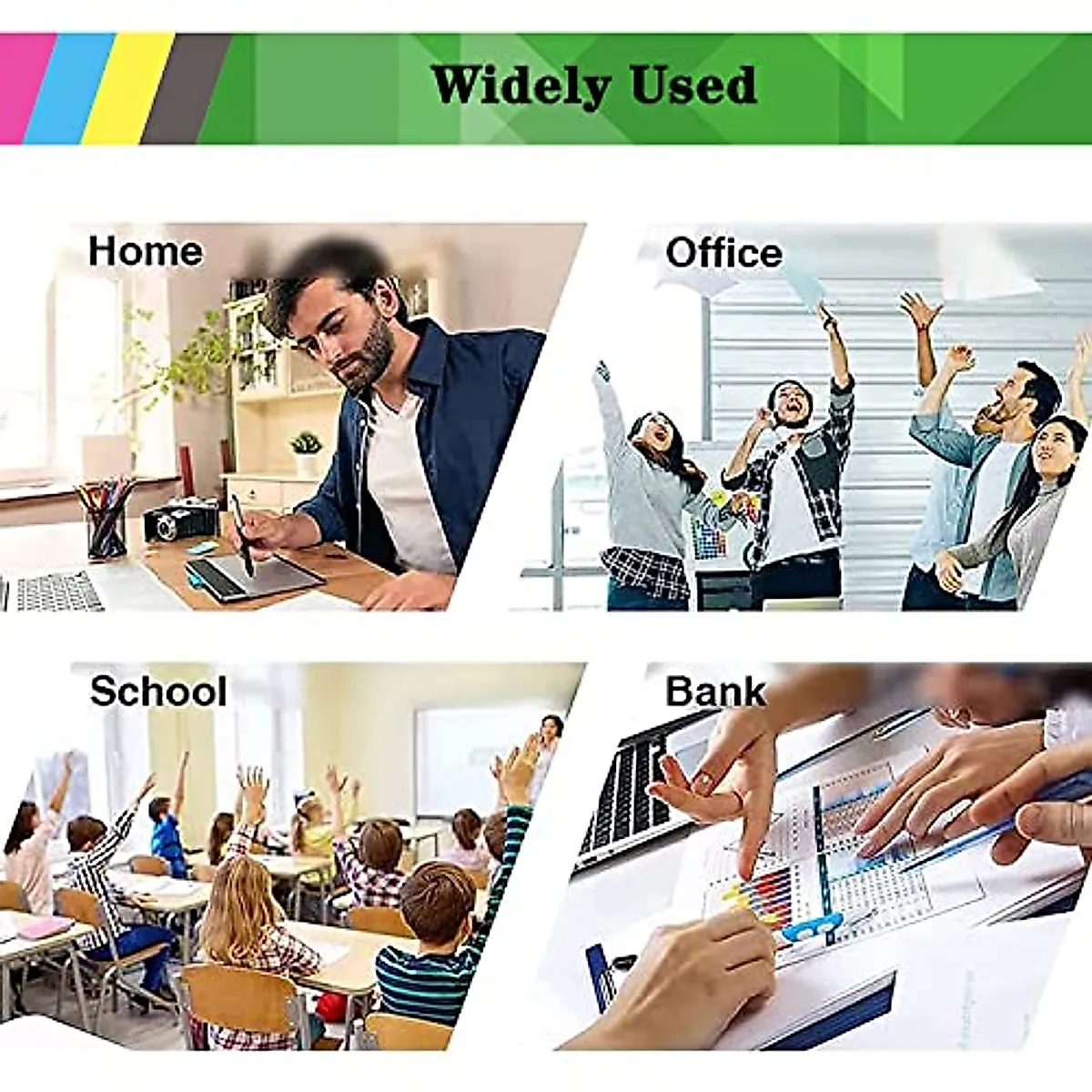 Widely Used

Home

Office

School

Bank